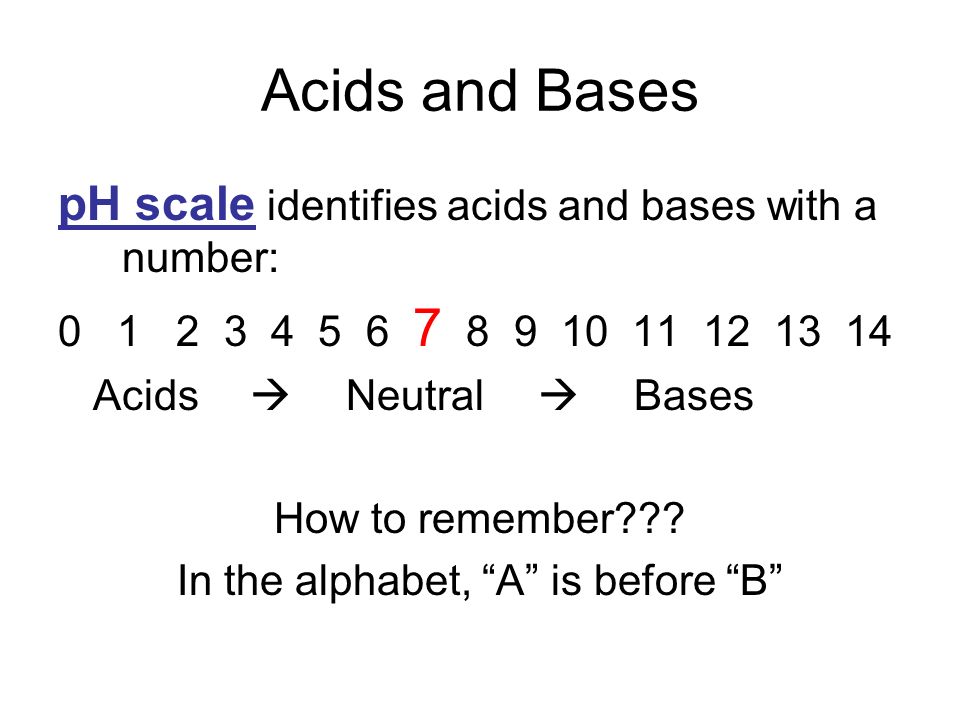 Acids and Bases

pH scale identifies acids and bases with a number:

0 1 2 3 4 5 6 7 8 9 10 11 12 13 14

Acids → Neutral → Bases

How to remember???

In the alphabet, “A” is before “B”